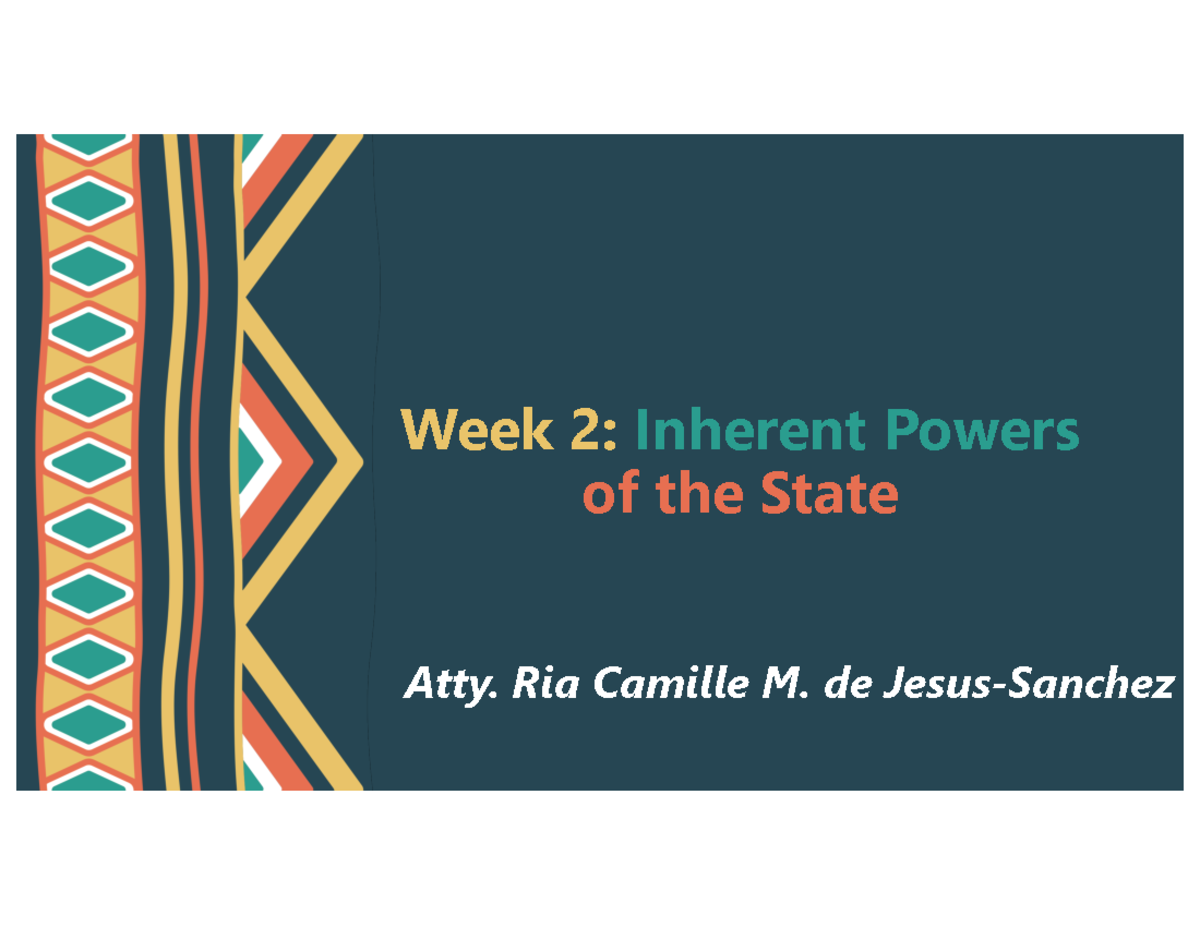 Week 2: Inherent Powers of the State

Atty. Ria Camille M. de Jesus-Sanchez